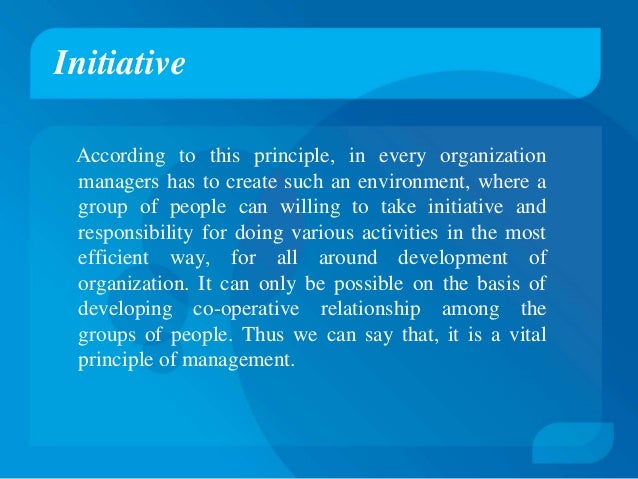 Initiative

According to this principle, in every organization managers has to create such an environment, where a group of people can willing to take initiative and responsibility for doing various activities in the most efficient way, for all around development of organization. It can only be possible on the basis of developing co-operative relationship among the groups of people. Thus we can say that, it is a vital principle of management.